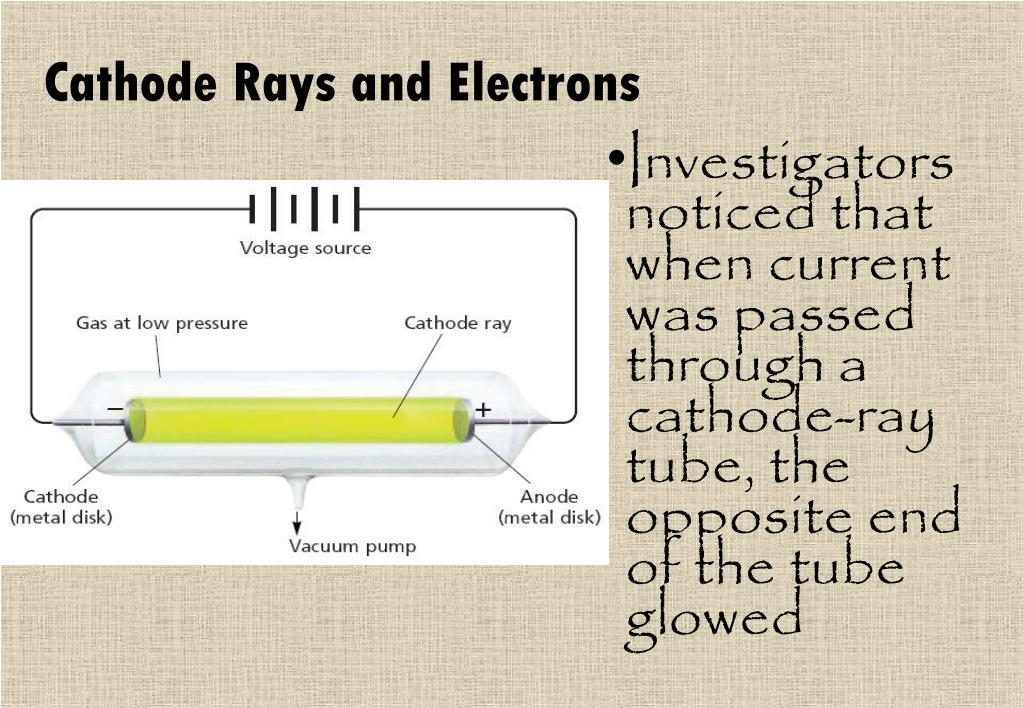 Cathode Rays and Electrons

Voltage source

Gas at low pressure

Cathode ray

−

+

Cathode (metal disk)

Anode (metal disk)

Vacuum pump

•Investigators noticed that when current was passed through a cathode-ray tube, the opposite end of the tube glowed